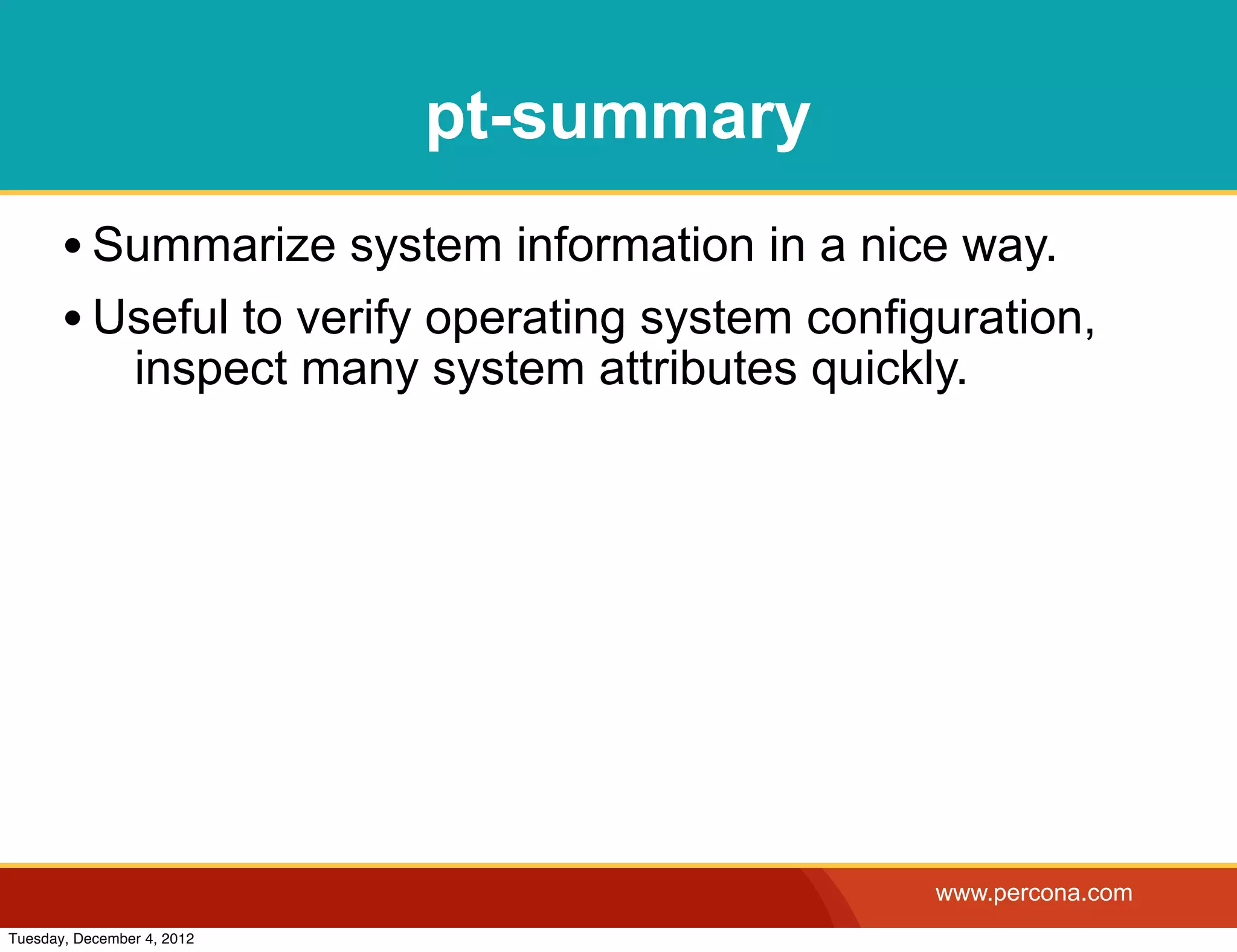 pt-summary

• Summarize system information in a nice way.

• Useful to verify operating system configuration, inspect many system attributes quickly.

www.percona.com

Tuesday, December 4, 2012